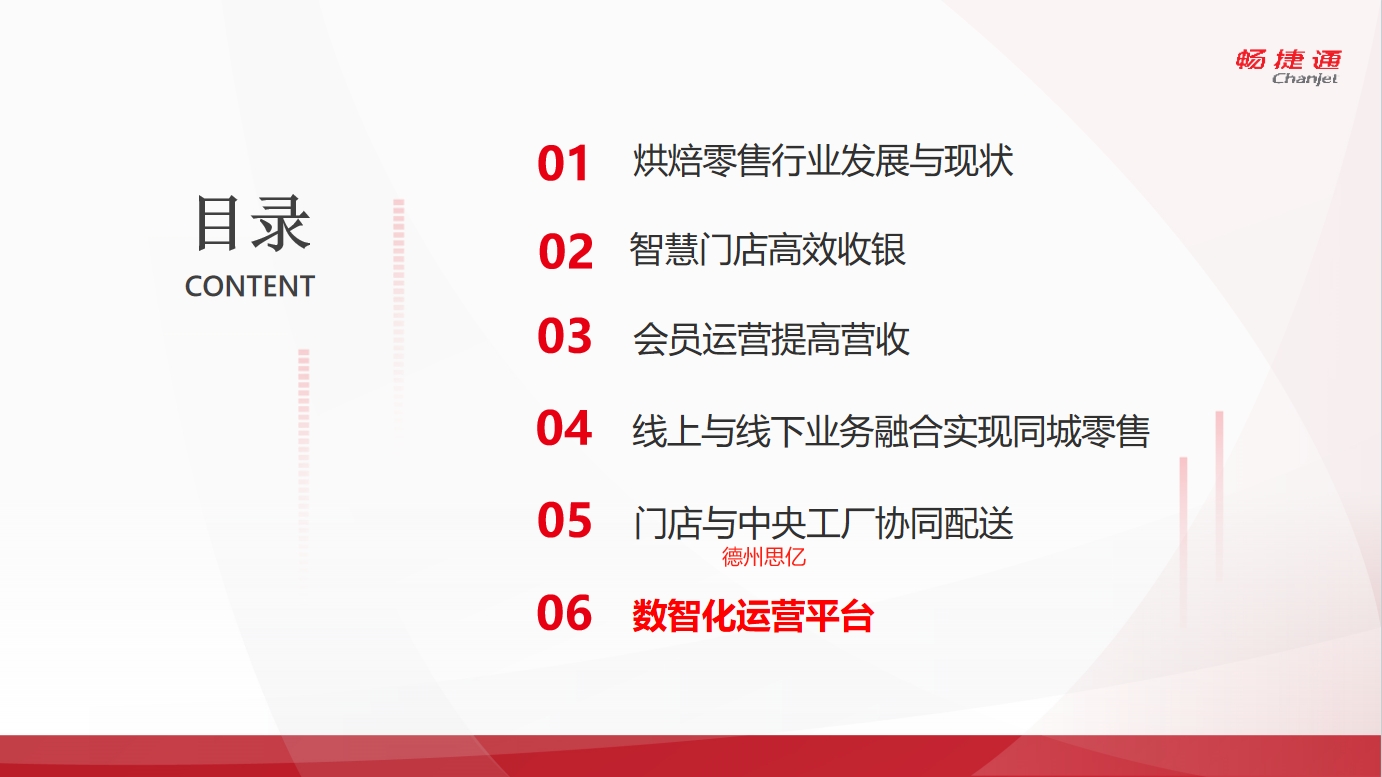 畅捷通
Chanjet

目录
CONTENT

01 烘焙零售行业发展与现状

02 智慧门店高效收银

03 会员运营提高营收

04 线上与线下业务融合实现同城零售

05 门店与中央工厂协同配送

德州思亿

06 数智化运营平台